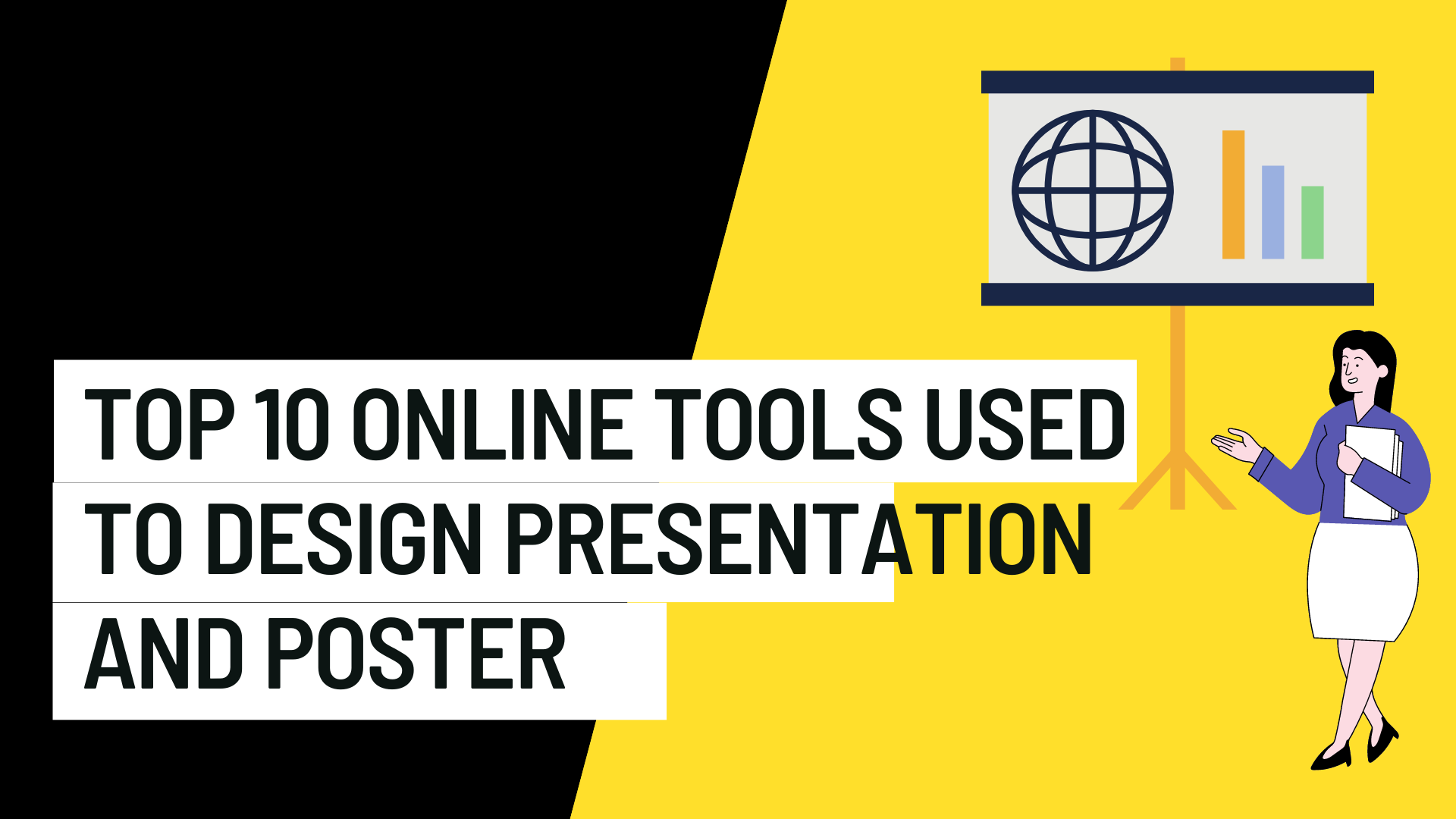 TOP 10 ONLINE TOOLS USED TO DESIGN PRESENTATION AND POSTER